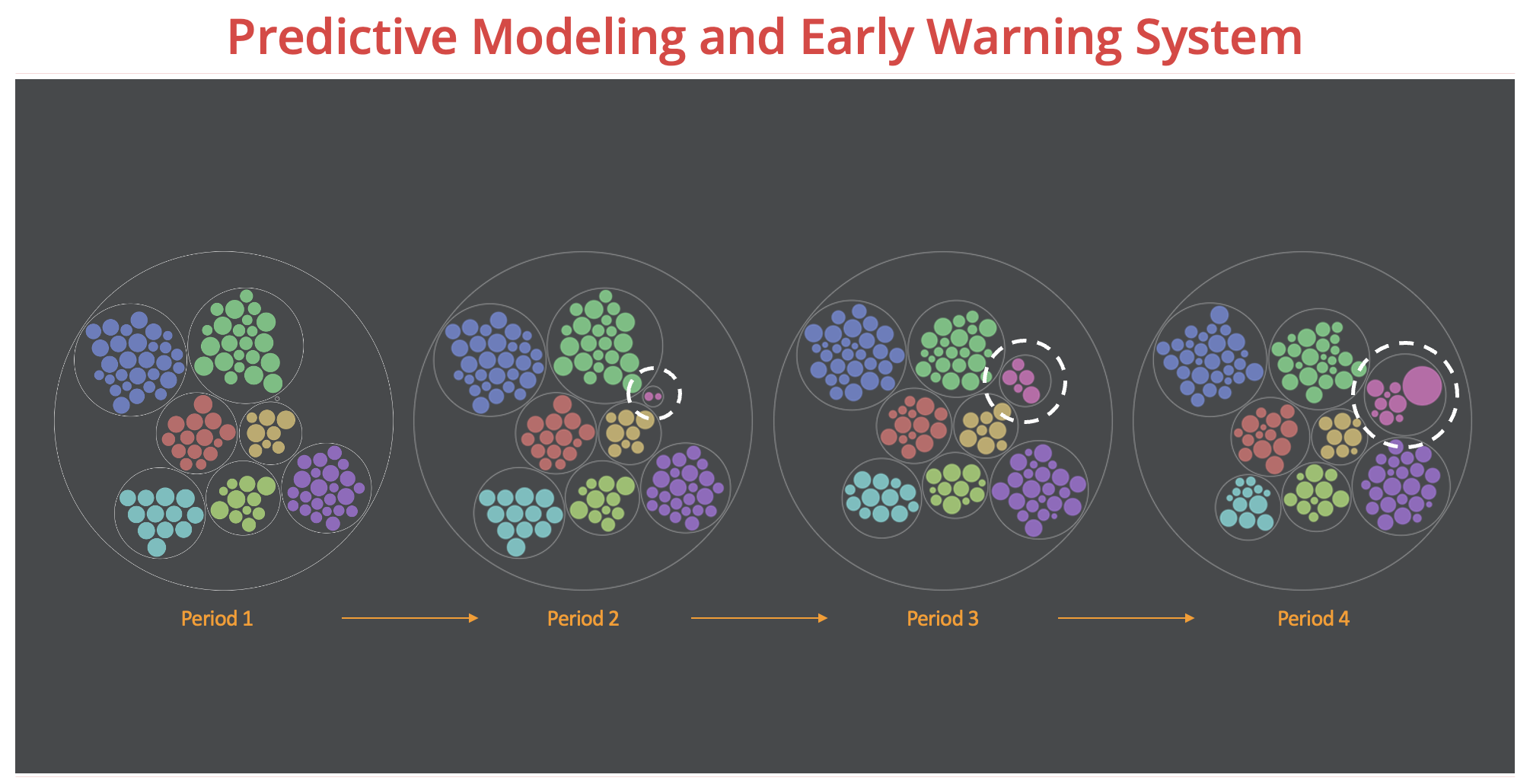 Predictive Modeling and Early Warning System

Period 1

Period 2

Period 3

Period 4